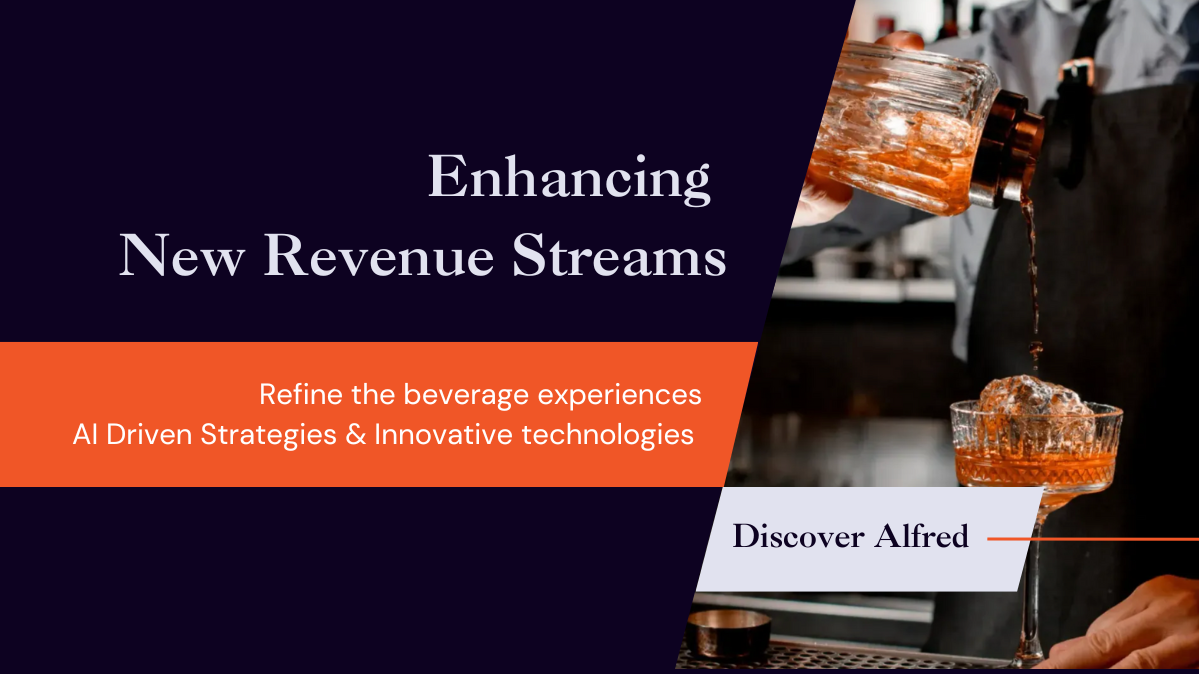 Enhancing
New Revenue Streams

Refine the beverage experiences
AI Driven Strategies & Innovative technologies

Discover Alfred